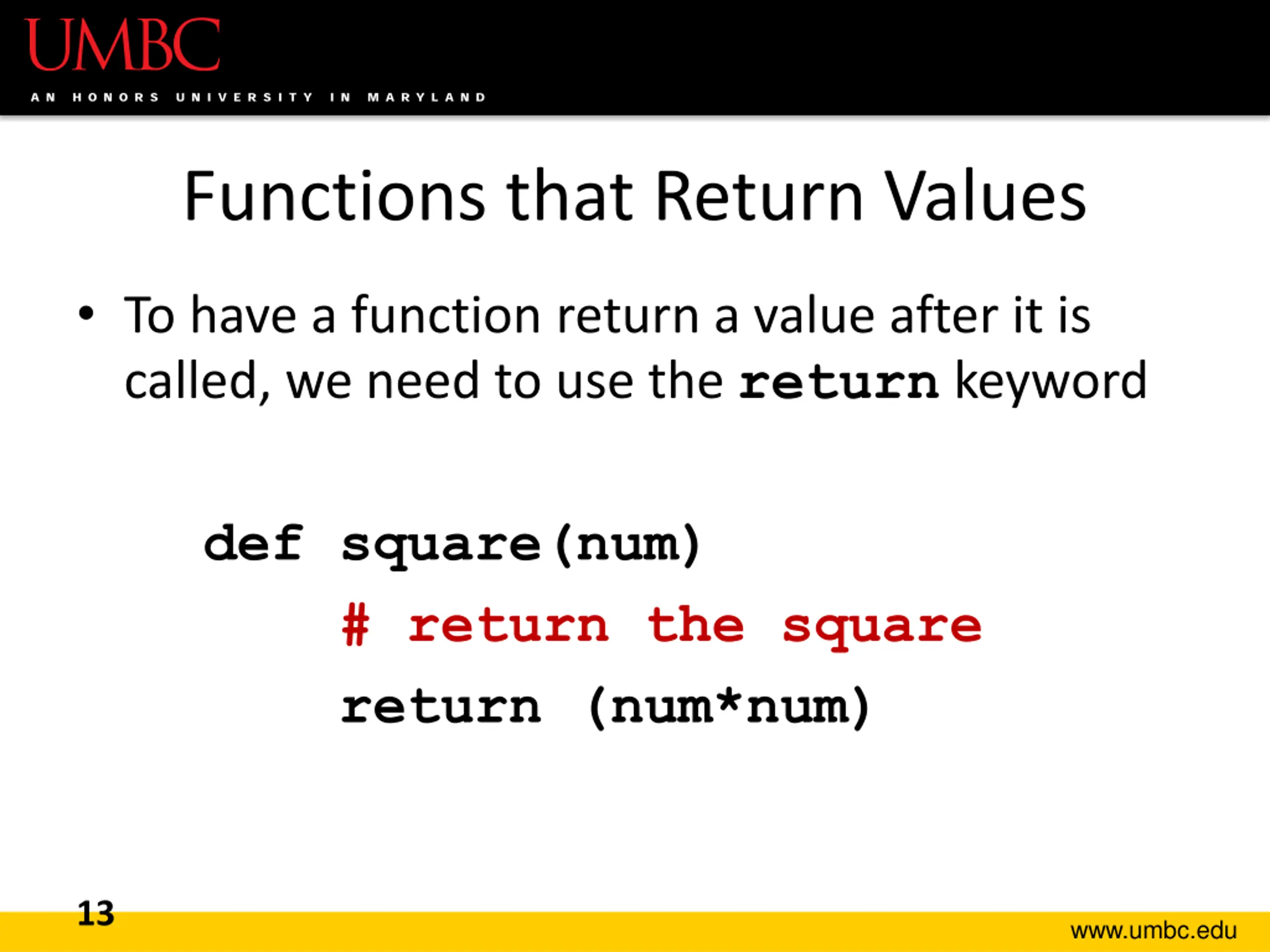 UMBC
AN HONORS UNIVERSITY IN MARYLAND

Functions that Return Values

• To have a function return a value after it is called, we need to use the return keyword

def square(num)
    # return the square
    return (num*num)

13

www.umbc.edu